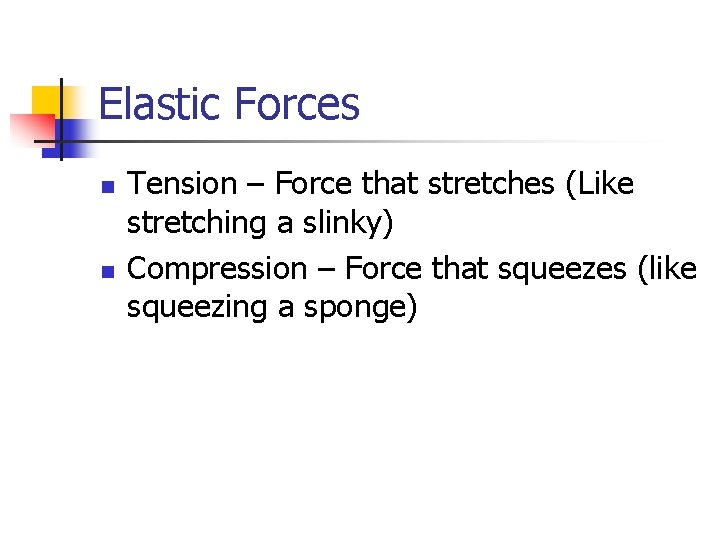 Elastic Forces

- Tension – Force that stretches (Like stretching a slinky)
- Compression – Force that squeezes (like squeezing a sponge)